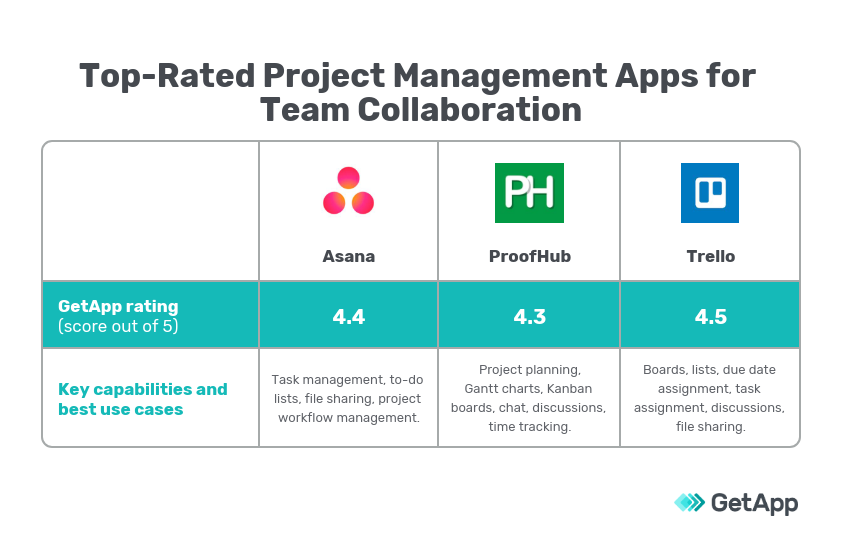 Top-Rated Project Management Apps for Team Collaboration

| | Asana | PH ProofHub | Trello |
|---|---|---|---|
| GetApp rating (score out of 5) | 4.4 | 4.3 | 4.5 |
| Key capabilities and best use cases | Task management, to-do lists, file sharing, project workflow management. | Project planning, Gantt charts, Kanban boards, chat, discussions, time tracking. | Boards, lists, due date assignment, task assignment, discussions, file sharing. |

GetApp